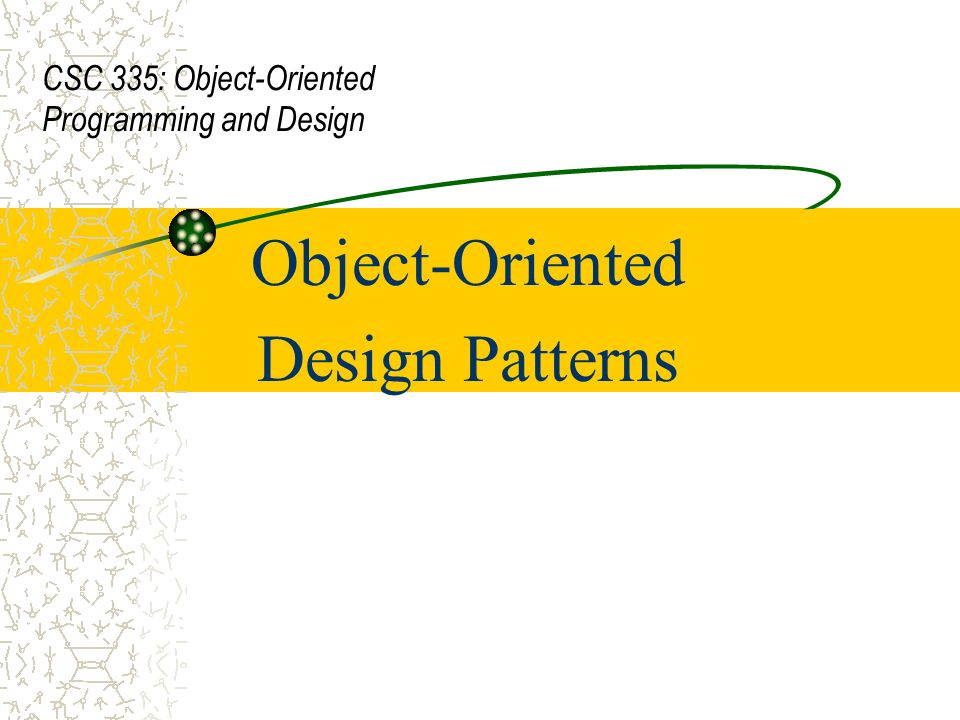 CSC 335: Object-Oriented Programming and Design

Object-Oriented Design Patterns